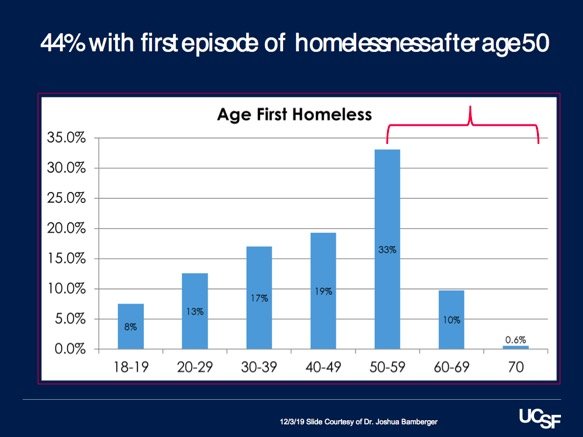 44% with first episode of homelessness after age 50

Age First Homeless

35.0%
30.0%
25.0%
20.0%
15.0%
10.0%
5.0%
0.0%

8%
13%
17%
19%
33%
10%
0.6%

18-19
20-29
30-39
40-49
50-59
60-69
70

12/3/19 Slide Courtesy of Dr. Joshua Bamberger

UCSF